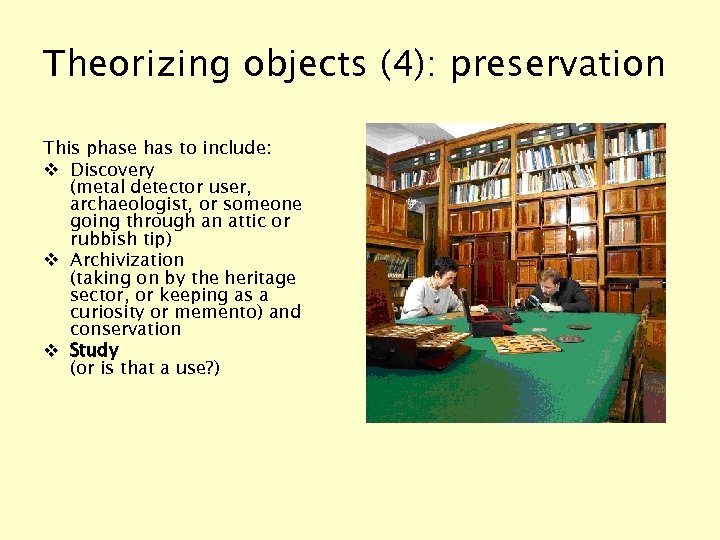 Theorizing objects (4): preservation

This phase has to include:

❖ Discovery
(metal detector user, archaeologist, or someone going through an attic or rubbish tip)

❖ Archivization
(taking on by the heritage sector, or keeping as a curiosity or memento) and conservation

❖ Study
(or is that a use?)